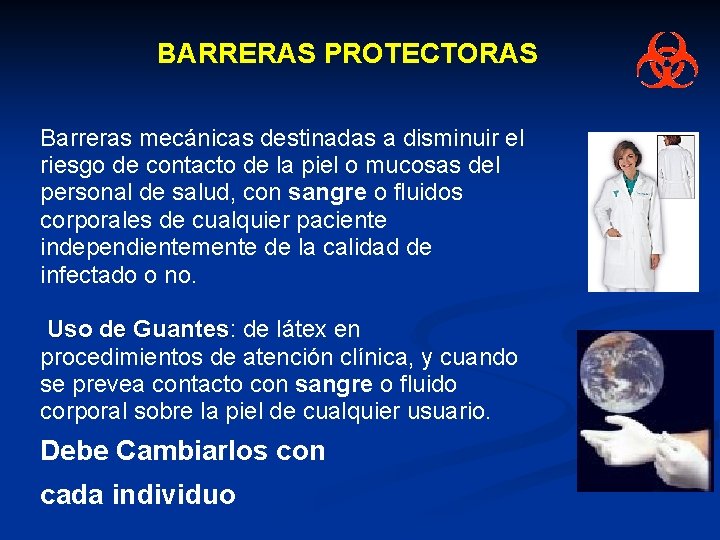 BARRERAS PROTECTORAS

Barreras mecánicas destinadas a disminuir el riesgo de contacto de la piel o mucosas del personal de salud, con sangre o fluidos corporales de cualquier paciente independientemente de la calidad de infectado o no.

Uso de Guantes: de látex en procedimientos de atención clínica, y cuando se prevea contacto con sangre o fluido corporal sobre la piel de cualquier usuario.

Debe Cambiarlos con cada individuo